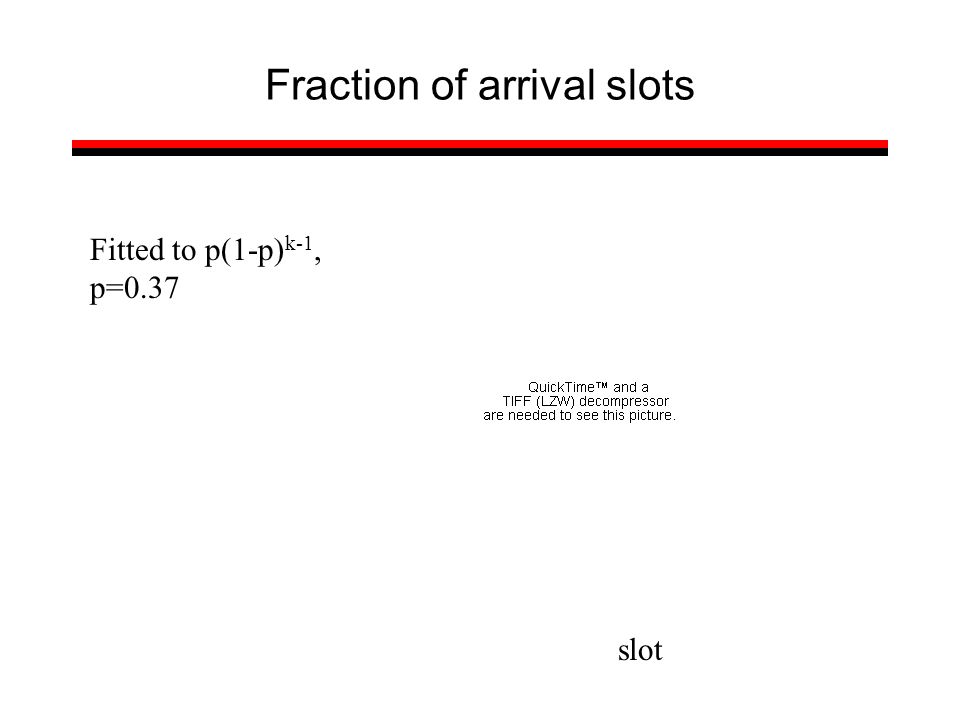 Fraction of arrival slots

Fitted to $p(1-p)^{k-1}$, p=0.37

QuickTime™ and a TIFF (LZW) decompressor are needed to see this picture.

slot